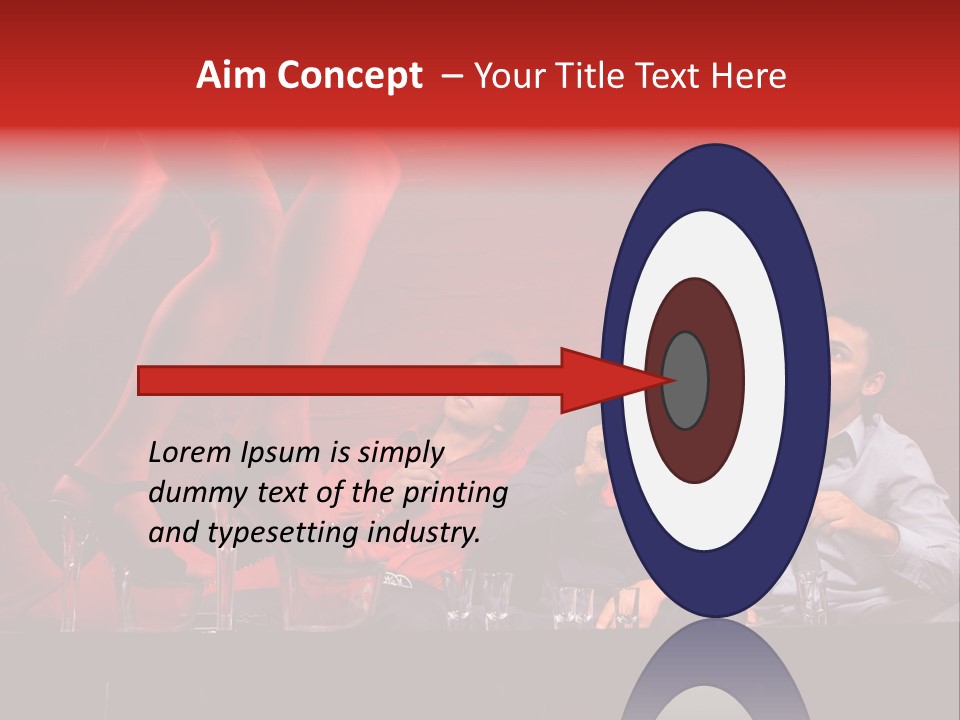 Aim Concept – Your Title Text Here

Lorem Ipsum is simply dummy text of the printing and typesetting industry.